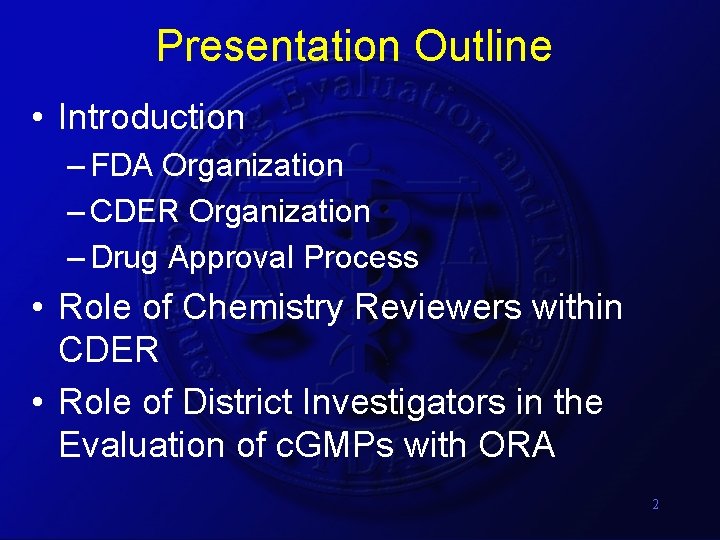 Presentation Outline

• Introduction
– FDA Organization
– CDER Organization
– Drug Approval Process
• Role of Chemistry Reviewers within CDER
• Role of District Investigators in the Evaluation of cGMPs with ORA

2